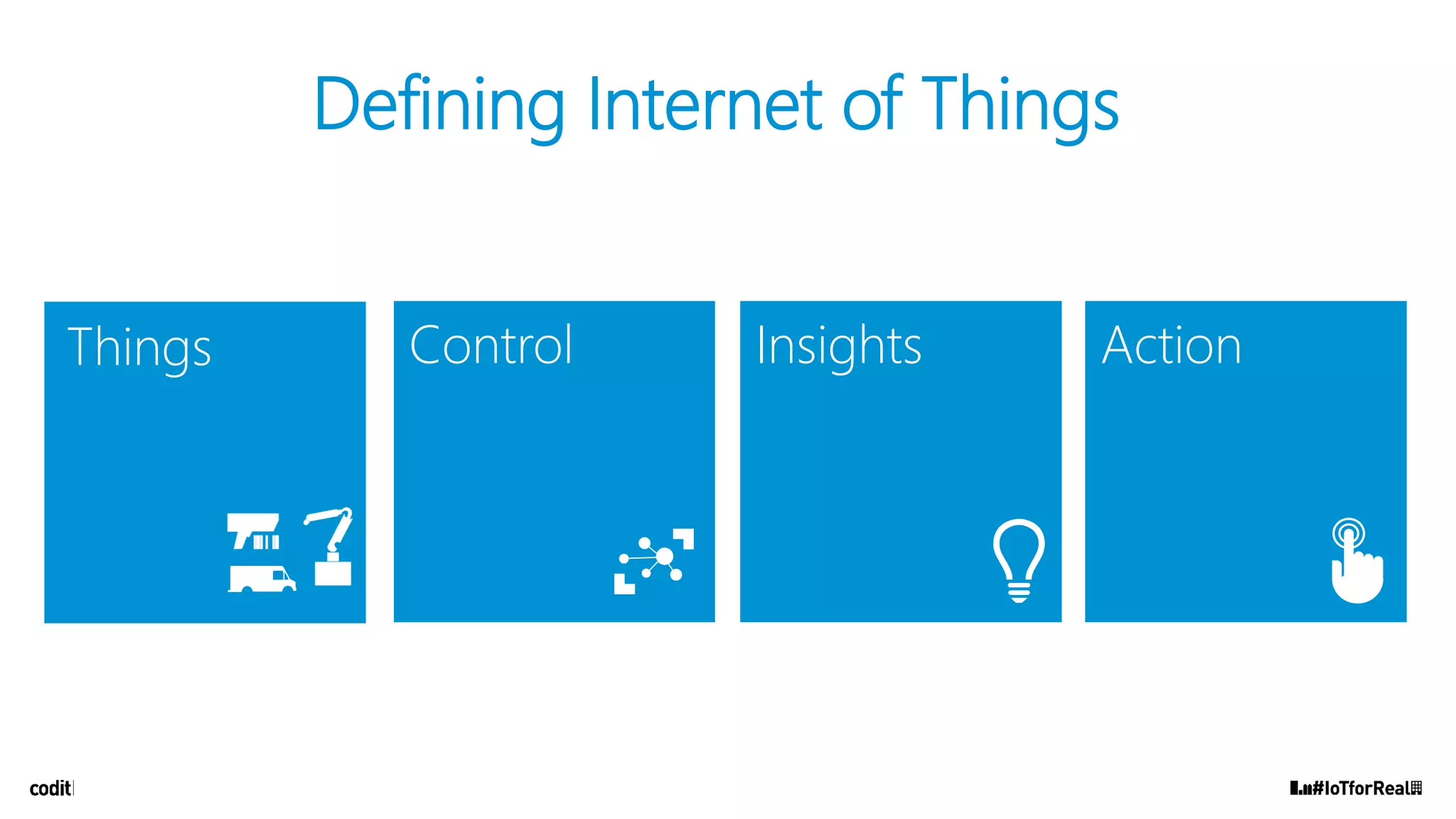 Defining Internet of Things

Things

Control

Insights

Action

codit

#IoTforReal